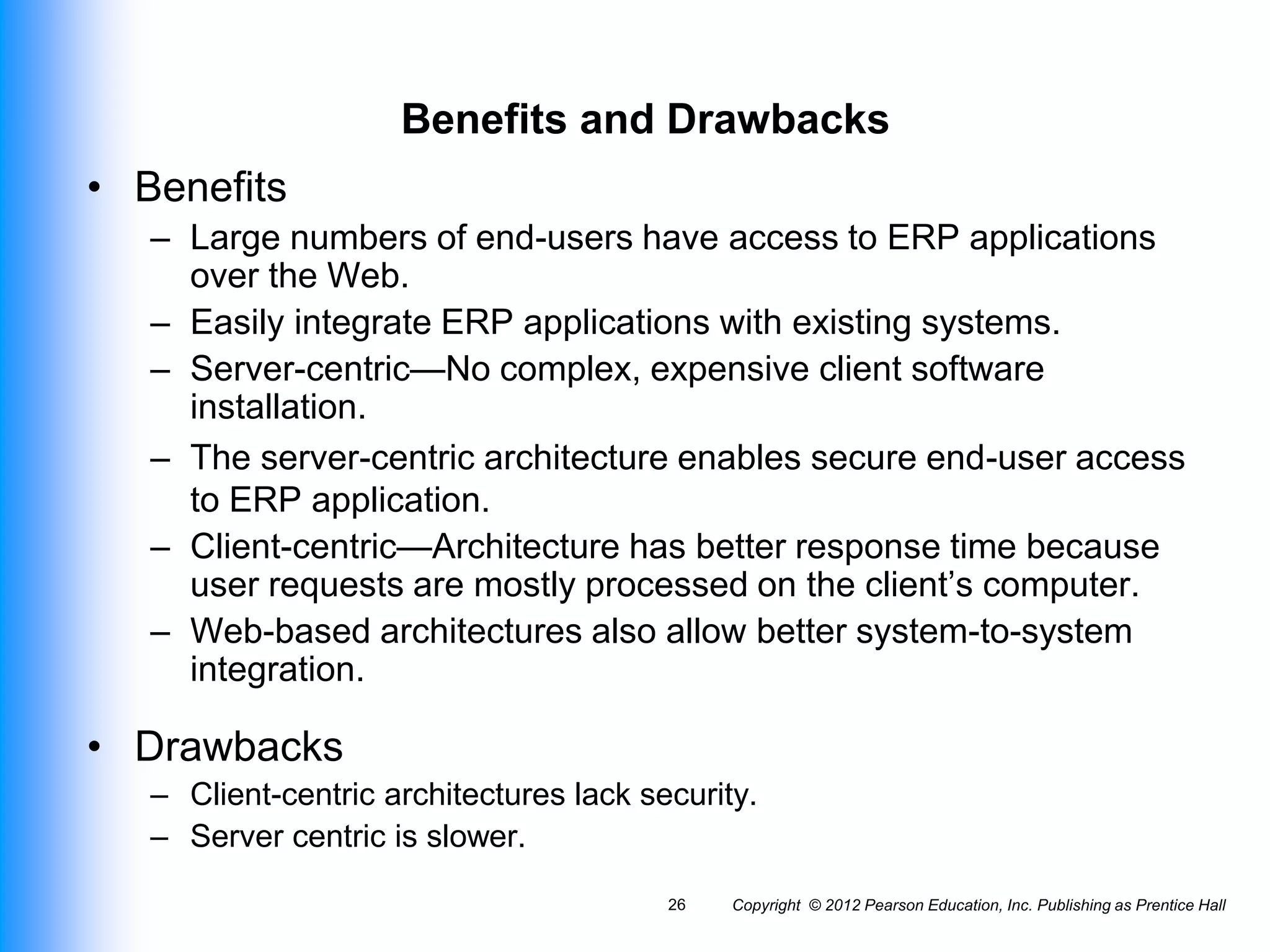 Benefits and Drawbacks

• Benefits
– Large numbers of end-users have access to ERP applications over the Web.
– Easily integrate ERP applications with existing systems.
– Server-centric—No complex, expensive client software installation.
– The server-centric architecture enables secure end-user access to ERP application.
– Client-centric—Architecture has better response time because user requests are mostly processed on the client's computer.
– Web-based architectures also allow better system-to-system integration.

• Drawbacks
– Client-centric architectures lack security.
– Server centric is slower.

26 Copyright © 2012 Pearson Education, Inc. Publishing as Prentice Hall